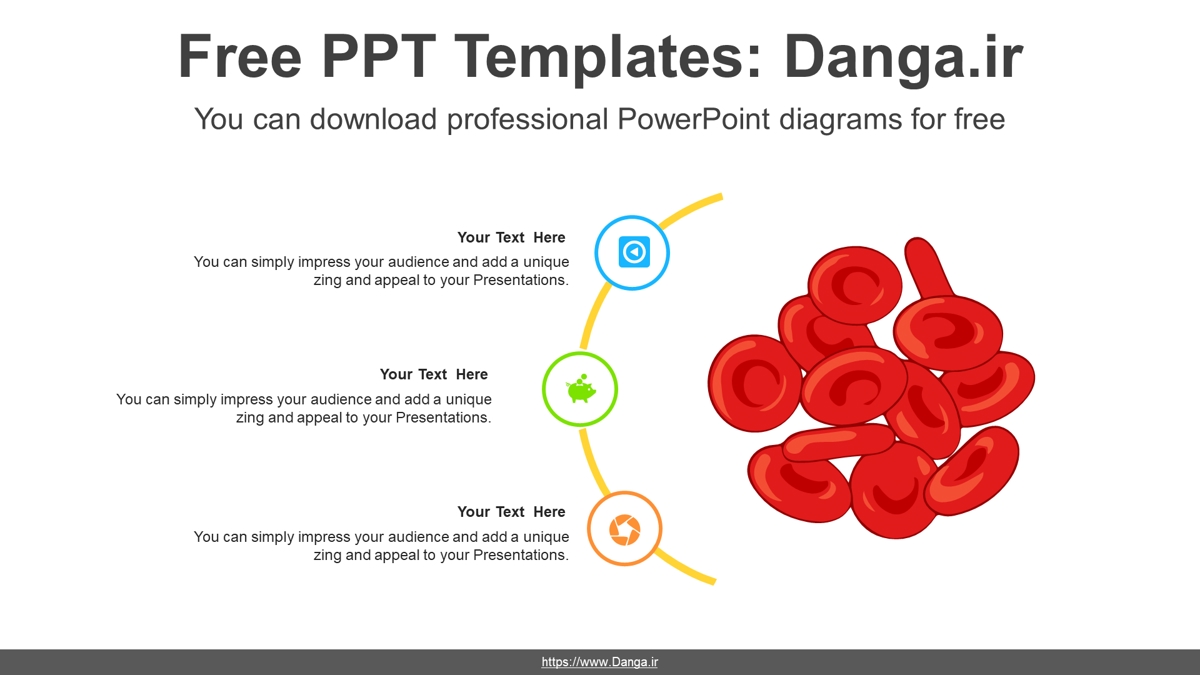 Free PPT Templates: Danga.ir

You can download professional PowerPoint diagrams for free

Your Text Here

You can simply impress your audience and add a unique zing and appeal to your Presentations.

Your Text Here

You can simply impress your audience and add a unique zing and appeal to your Presentations.

Your Text Here

You can simply impress your audience and add a unique zing and appeal to your Presentations.

https://www.Danga.ir